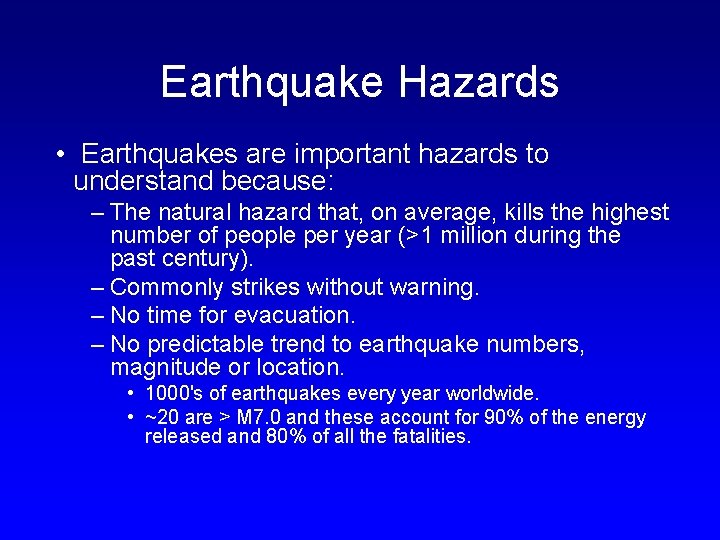 Earthquake Hazards

• Earthquakes are important hazards to understand because:

– The natural hazard that, on average, kills the highest number of people per year (>1 million during the past century).

– Commonly strikes without warning.

– No time for evacuation.

– No predictable trend to earthquake numbers, magnitude or location.

• 1000's of earthquakes every year worldwide.

• ~20 are > M7.0 and these account for 90% of the energy released and 80% of all the fatalities.